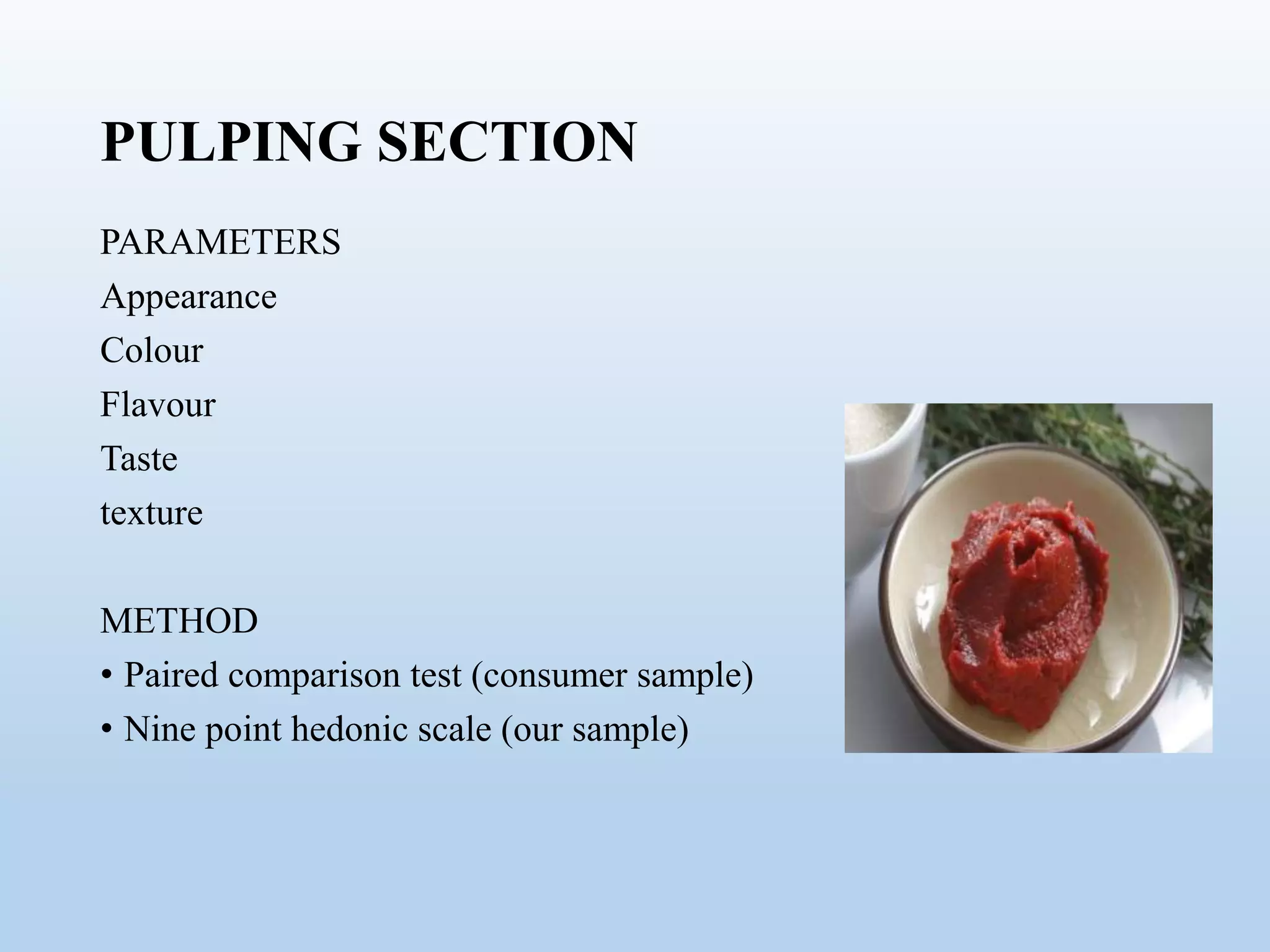 PULPING SECTION

PARAMETERS
Appearance
Colour
Flavour
Taste
texture

METHOD
• Paired comparison test (consumer sample)
• Nine point hedonic scale (our sample)